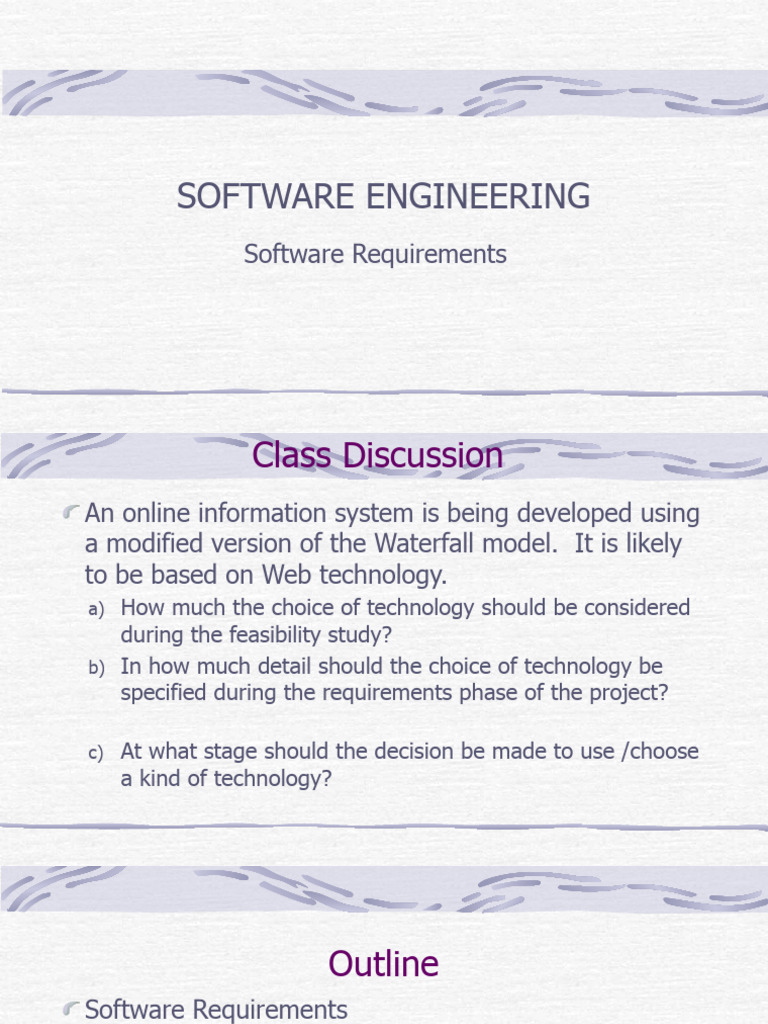 SOFTWARE ENGINEERING

Software Requirements

Class Discussion

An online information system is being developed using a modified version of the Waterfall model.  It is likely to be based on Web technology.

a) How much the choice of technology should be considered during the feasibility study?

b) In how much detail should the choice of technology be specified during the requirements phase of the project?

c) At what stage should the decision be made to use /choose a kind of technology?

Outline

Software Requirements